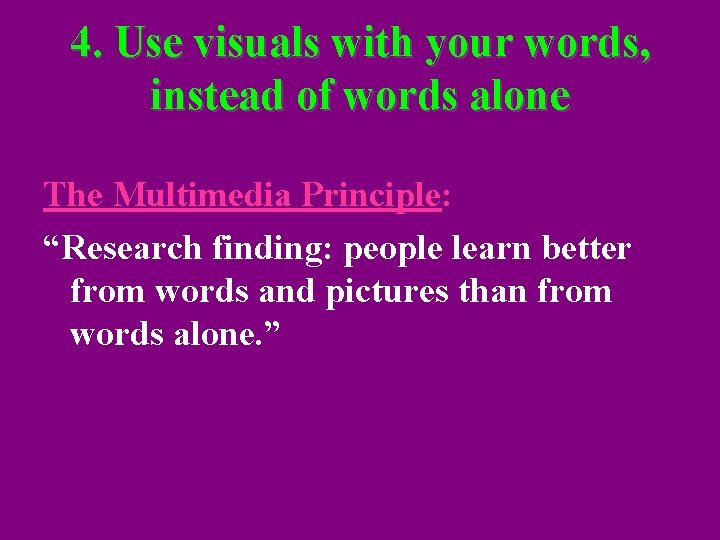 4. Use visuals with your words, instead of words alone

The Multimedia Principle:

“Research finding: people learn better from words and pictures than from words alone.”